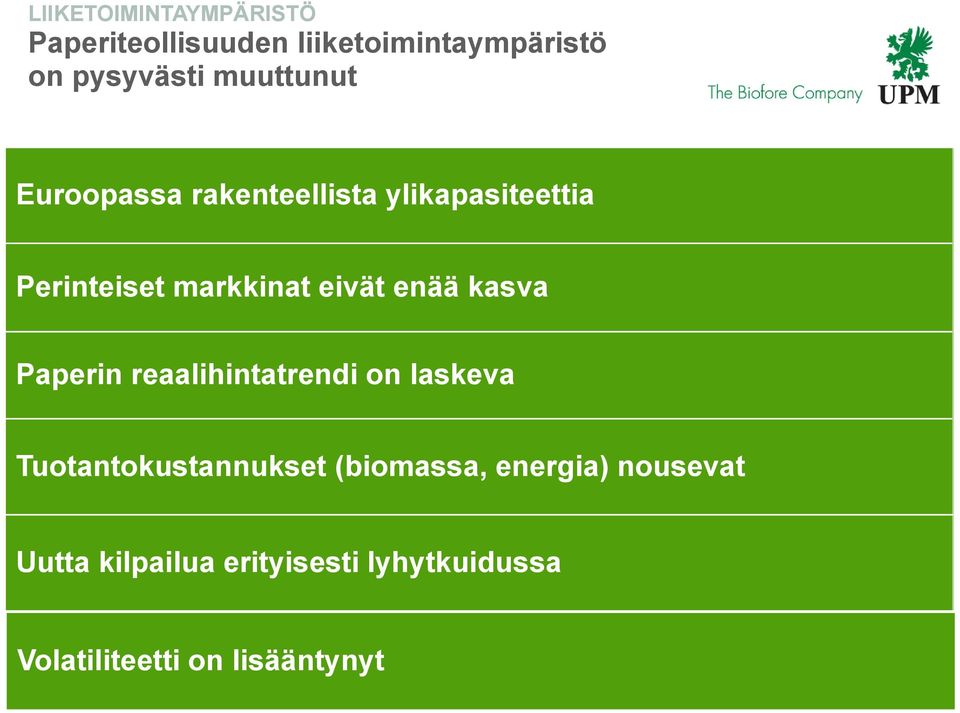 LIIKETOIMINTAYMPÄRISTÖ

Paperiteollisuuden liiketoimintaympäristö on pysyvästi muuttunut

The Biofore Company UPM

Euroopassa rakenteellista ylikapasiteettia

Perinteiset markkinat eivät enää kasva

Paperin reaalihintatrendi on laskeva

Tuotantokustannukset (biomassa, energia) nousevat

Uutta kilpailua erityisesti lyhytkuidussa

Volatiliteetti on lisääntynyt